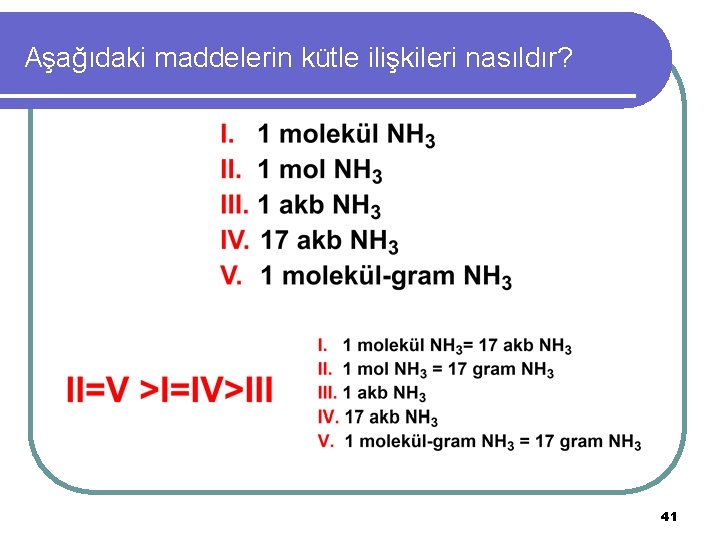 Aşağıdaki maddelerin kütle ilişkileri nasıldır?

I. 1 molekül $NH_3$
II. 1 mol $NH_3$
III. 1 akb $NH_3$
IV. 17 akb $NH_3$
V. 1 molekül-gram $NH_3$

II=V >I=IV>III

I. 1 molekül $NH_3$= 17 akb $NH_3$
II. 1 mol $NH_3$ = 17 gram $NH_3$
III. 1 akb $NH_3$
IV. 17 akb $NH_3$
V. 1 molekül-gram $NH_3$ = 17 gram $NH_3$

41